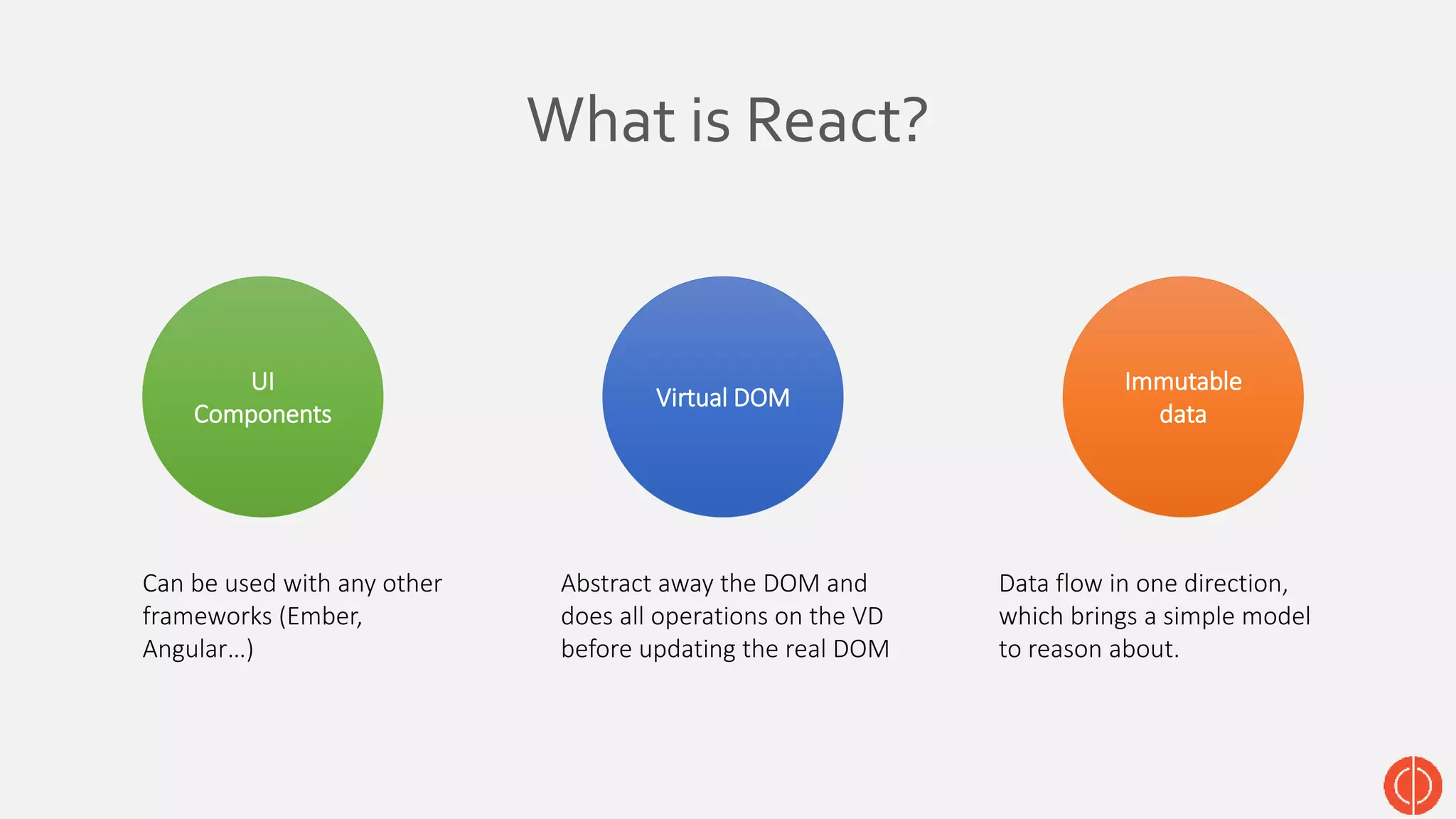 What is React?

UI Components

Virtual DOM

Immutable data

Can be used with any other frameworks (Ember, Angular...)

Abstract away the DOM and does all operations on the VD before updating the real DOM

Data flow in one direction, which brings a simple model to reason about.